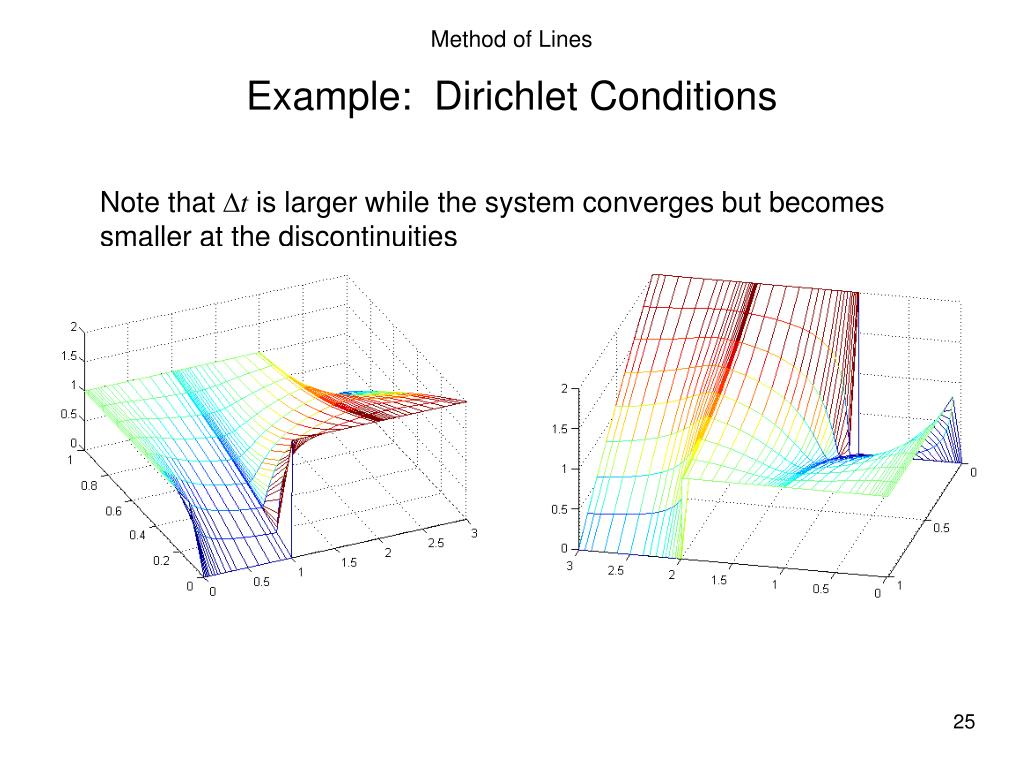 Method of Lines

Example: Dirichlet Conditions

Note that $\Delta t$ is larger while the system converges but becomes smaller at the discontinuities

2
1.5
1
0.5
0
1
0.8
0.6
0.4
0.2
0
0
0.5
1
1.5
2
2.5
3

2
1.5
1
0.5
0
3
2.5
2
1.5
1
0.5
0
0
0.5
1

25